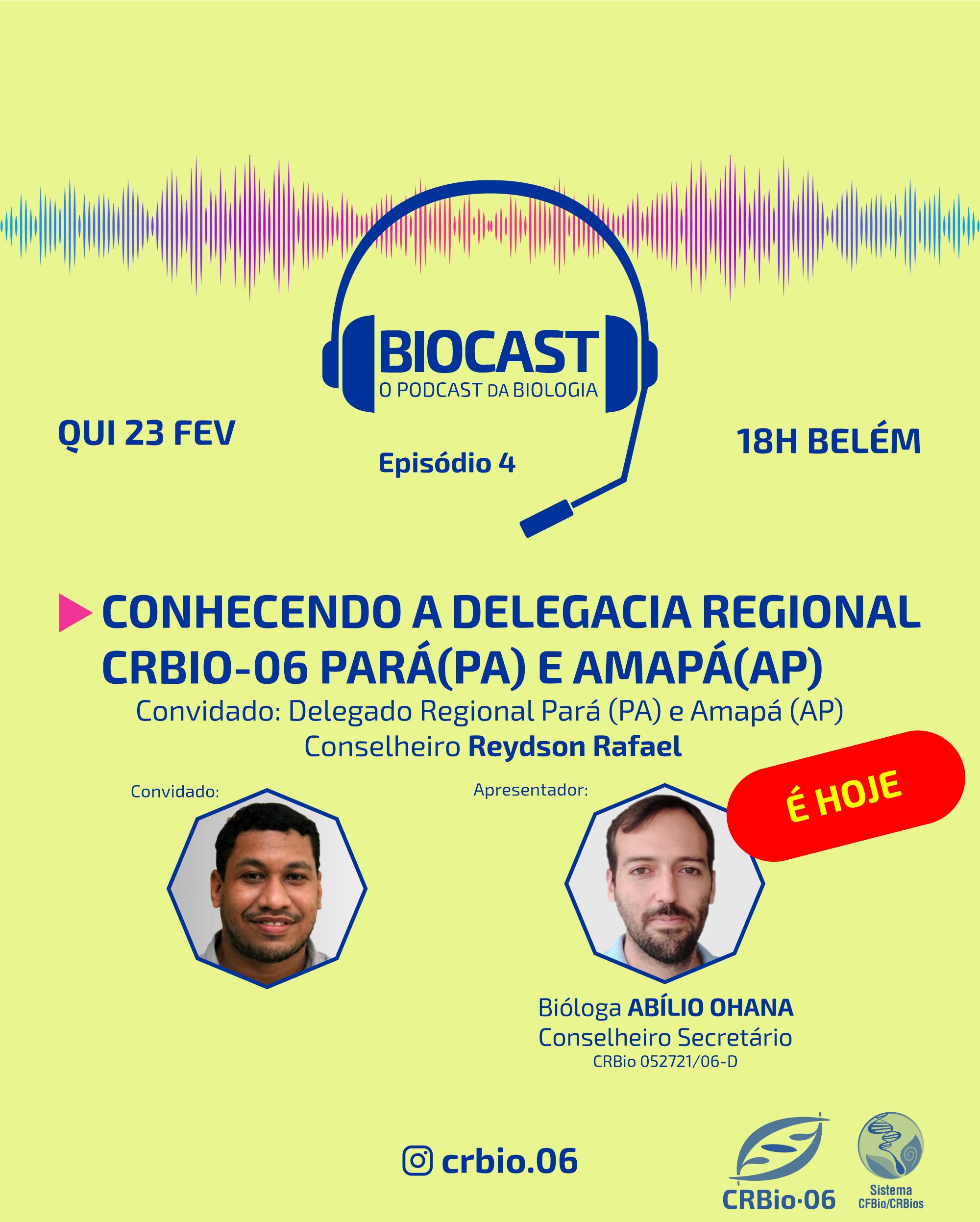 BIOCAST
O PODCAST DA BIOLOGIA

QUI 23 FEV

Episódio 4

18H BELÉM

CONHECENDO A DELEGACIA REGIONAL CRBIO-06 PARÁ(PA) E AMAPÁ(AP)

Convidado: Delegado Regional Pará (PA) e Amapá (AP)
Conselheiro Reydson Rafael

Convidado:

Apresentador:

É HOJE

Bióloga ABÍLIO OHANA
Conselheiro Secretário
CRBio 052721/06-D

crbio.06

CRBio·06

Sistema CFBio/CRBios